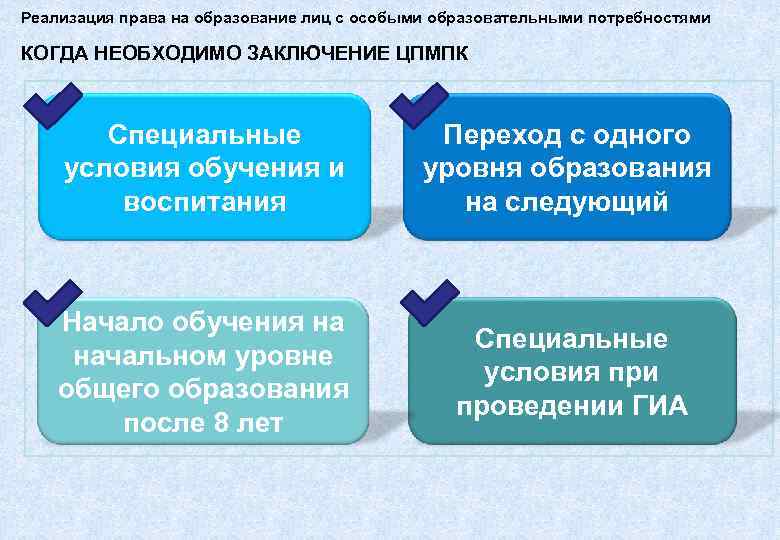 Реализация права на образование лиц с особыми образовательными потребностями

КОГДА НЕОБХОДИМО ЗАКЛЮЧЕНИЕ ЦПМПК

Специальные условия обучения и воспитания

Переход с одного уровня образования на следующий

Начало обучения на начальном уровне общего образования после 8 лет

Специальные условия при проведении ГИА